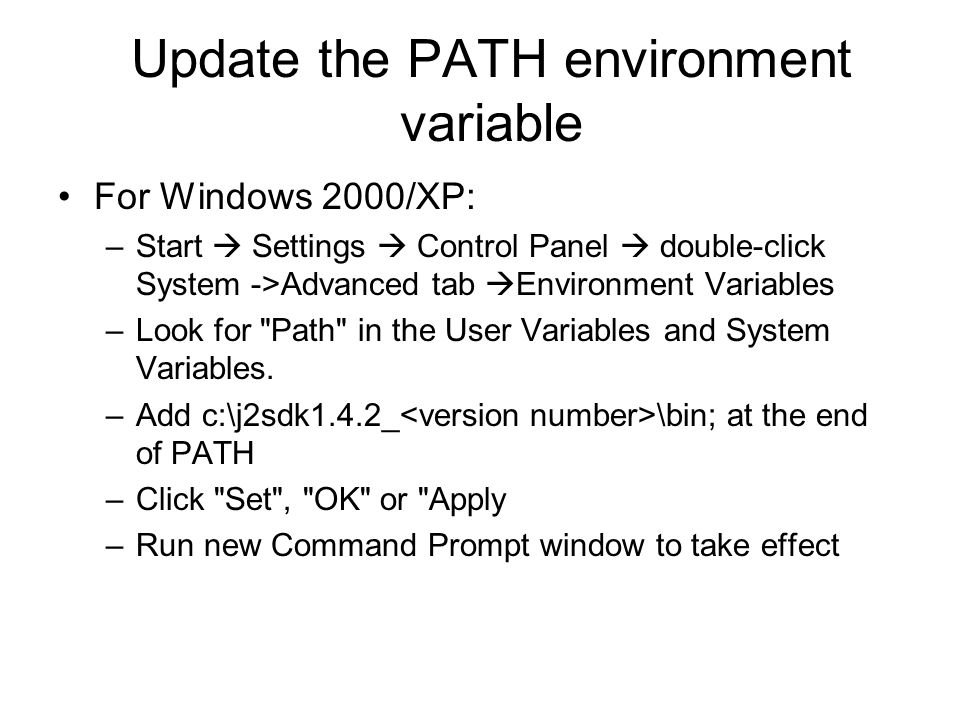 Update the PATH environment variable

• For Windows 2000/XP:
– Start → Settings → Control Panel → double-click System ->Advanced tab →Environment Variables
– Look for "Path" in the User Variables and System Variables.
– Add c:\j2sdk1.4.2_<version number>\bin; at the end of PATH
– Click "Set", "OK" or "Apply
– Run new Command Prompt window to take effect